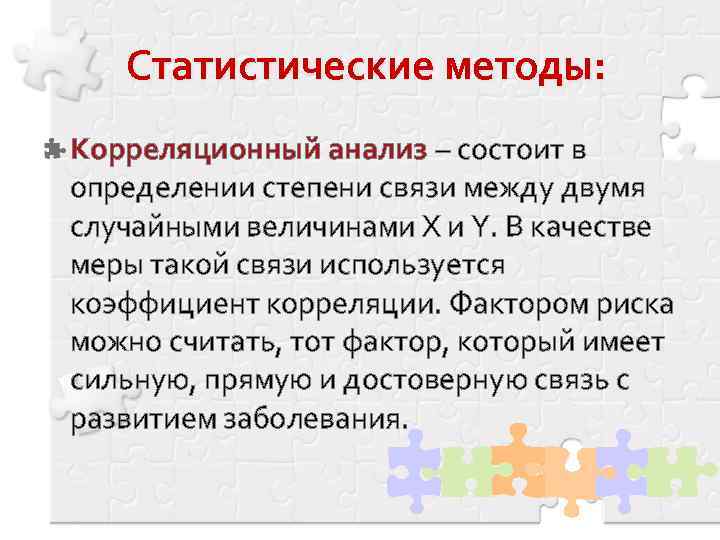 Статистические методы:

Корреляционный анализ – состоит в определении степени связи между двумя случайными величинами X и Y. В качестве меры такой связи используется коэффициент корреляции. Фактором риска можно считать, тот фактор, который имеет сильную, прямую и достоверную связь с развитием заболевания.